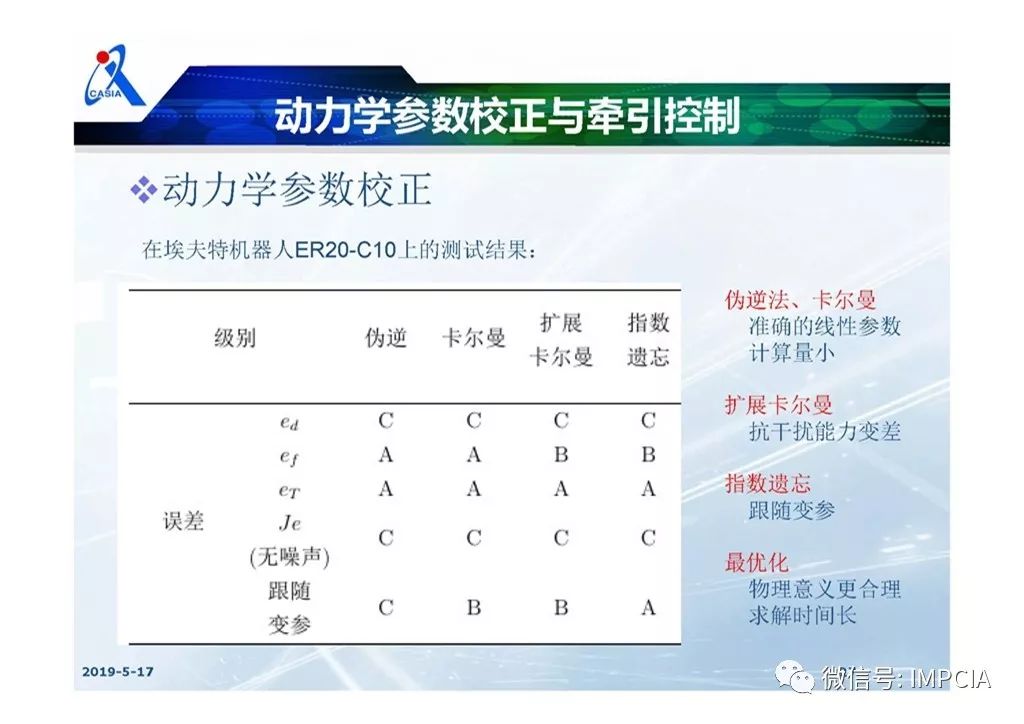 CASIA

动力学参数校正与牵引控制

❖动力学参数校正

在埃夫特机器人ER20-C10上的测试结果：

| 级别 | | 伪逆 | 卡尔曼 | 扩展卡尔曼 | 指数遗忘 |
|---|---|---|---|---|---|
| 误差 | $e_d$ | C | C | C | C |
| | $e_f$ | A | A | B | B |
| | $e_T$ | A | A | A | A |
| | $Je$ (无噪声) | C | C | C | C |
| | 跟随变参 | C | B | B | A |

伪逆法、卡尔曼
准确的线性参数
计算量小

扩展卡尔曼
抗干扰能力变差

指数遗忘
跟随变参

最优化
物理意义更合理
求解时间长

2019-5-17

微信号: IMPCIA